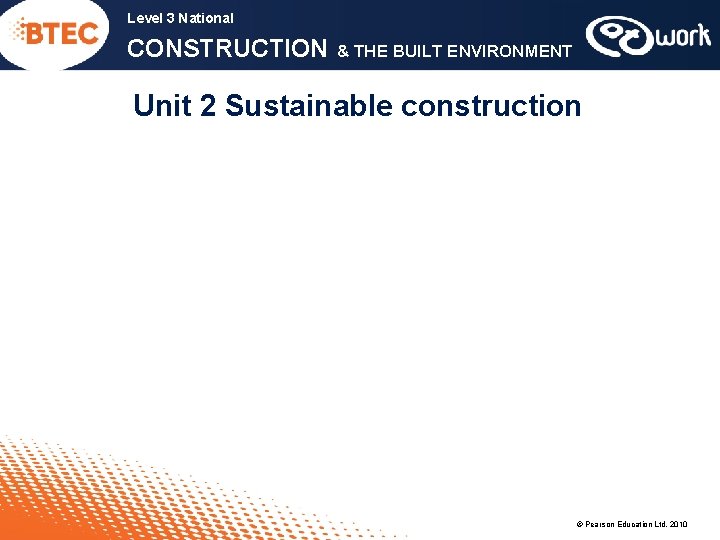 BTEC

Level 3 National

CONSTRUCTION & THE BUILT ENVIRONMENT

work

Unit 2 Sustainable construction

© Pearson Education Ltd. 2010